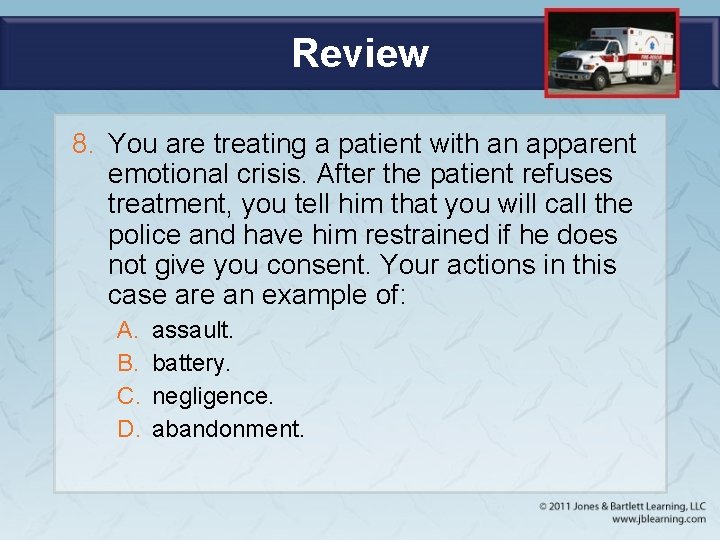 Review

8. You are treating a patient with an apparent emotional crisis. After the patient refuses treatment, you tell him that you will call the police and have him restrained if he does not give you consent. Your actions in this case are an example of:

A. assault.
B. battery.
C. negligence.
D. abandonment.

© 2011 Jones & Bartlett Learning, LLC
www.jblearning.com